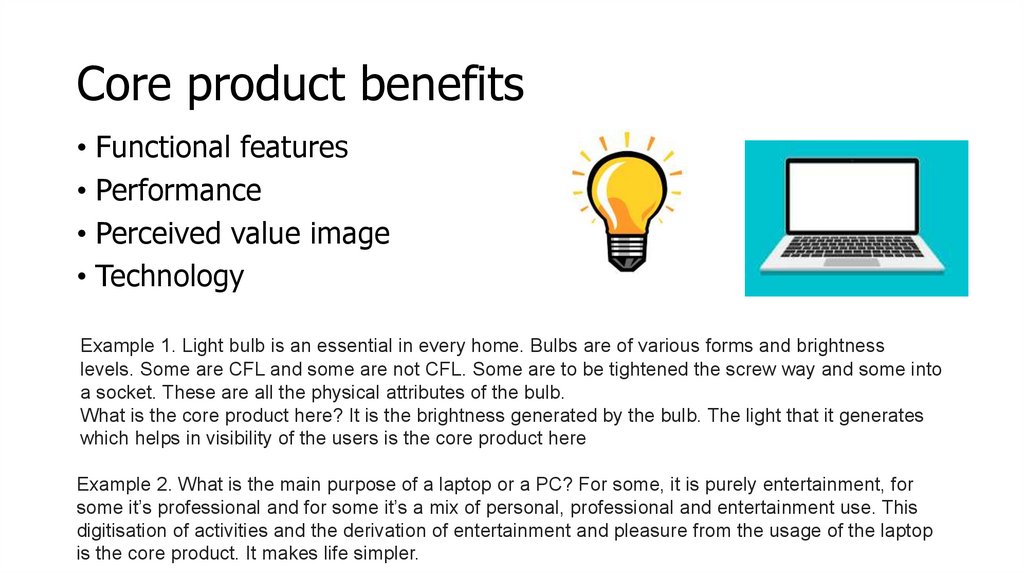 Core product benefits

• Functional features
• Performance
• Perceived value image
• Technology

Example 1. Light bulb is an essential in every home. Bulbs are of various forms and brightness levels. Some are CFL and some are not CFL. Some are to be tightened the screw way and some into a socket. These are all the physical attributes of the bulb.
What is the core product here? It is the brightness generated by the bulb. The light that it generates which helps in visibility of the users is the core product here

Example 2. What is the main purpose of a laptop or a PC? For some, it is purely entertainment, for some it's professional and for some it's a mix of personal, professional and entertainment use. This digitisation of activities and the derivation of entertainment and pleasure from the usage of the laptop is the core product. It makes life simpler.